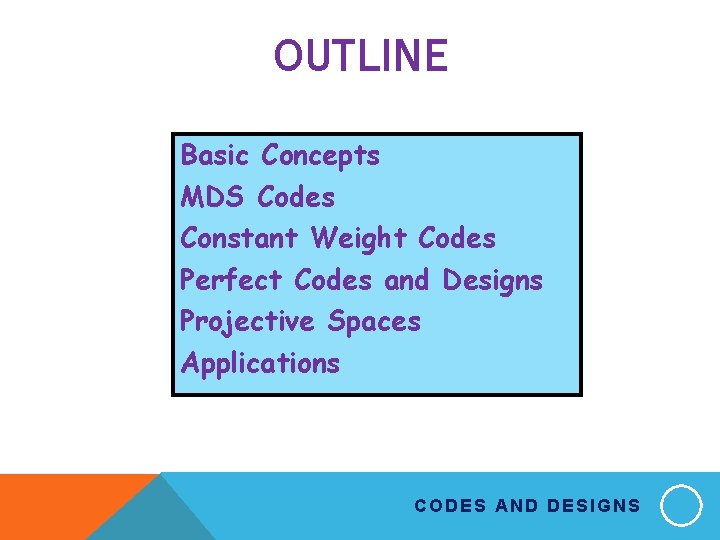 OUTLINE

Basic Concepts
MDS Codes
Constant Weight Codes
Perfect Codes and Designs
Projective Spaces
Applications

CODES AND DESIGNS